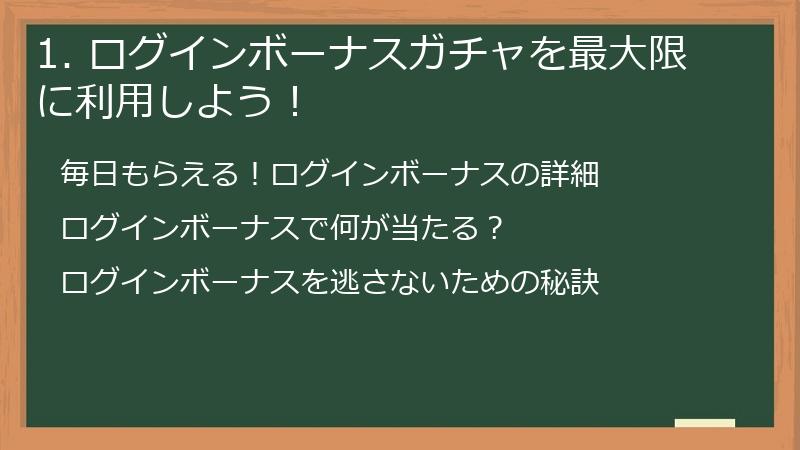 1. ログインボーナスガチャを最大限に利用しよう！

毎日もらえる！ログインボーナスの詳細

ログインボーナスで何が当たる？

ログインボーナスを逃さないための秘訣